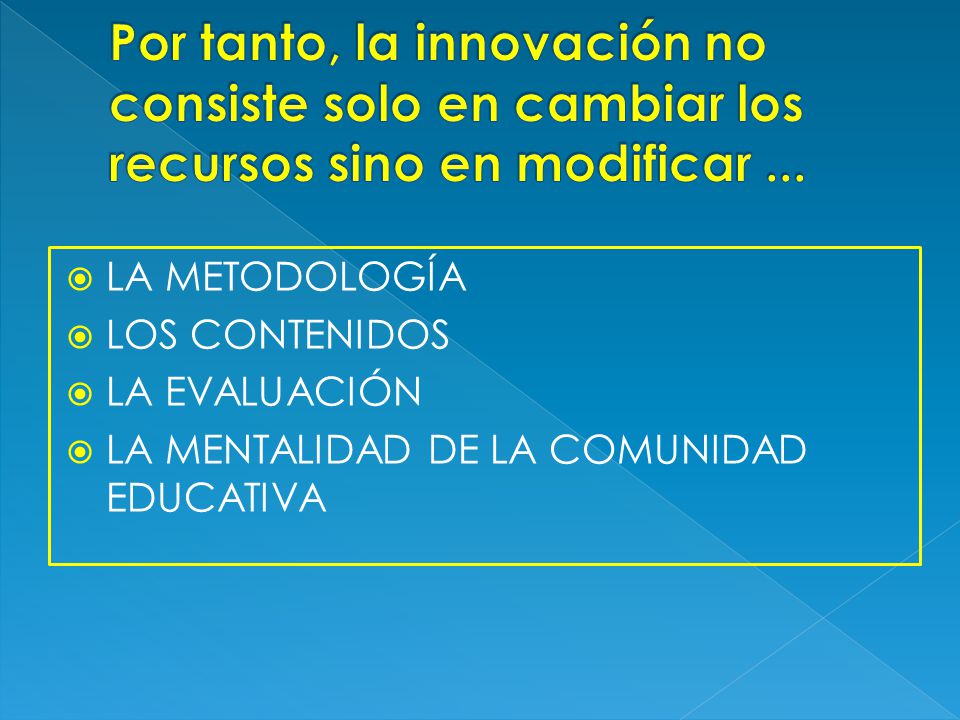 Por tanto, la innovación no consiste solo en cambiar los recursos sino en modificar ...

LA METODOLOGÍA
LOS CONTENIDOS
LA EVALUACIÓN
LA MENTALIDAD DE LA COMUNIDAD EDUCATIVA